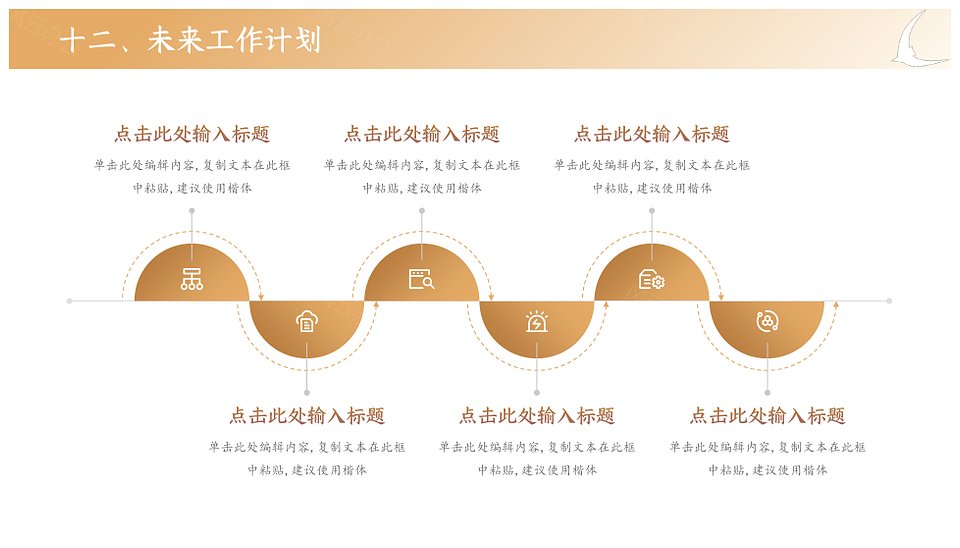 十二、未来工作计划

点击此处输入标题

单击此处编辑内容，复制文本在此框中粘贴，建议使用楷体

点击此处输入标题

单击此处编辑内容，复制文本在此框中粘贴，建议使用楷体

点击此处输入标题

单击此处编辑内容，复制文本在此框中粘贴，建议使用楷体

点击此处输入标题

单击此处编辑内容，复制文本在此框中粘贴，建议使用楷体

点击此处输入标题

单击此处编辑内容，复制文本在此框中粘贴，建议使用楷体

点击此处输入标题

单击此处编辑内容，复制文本在此框中粘贴，建议使用楷体